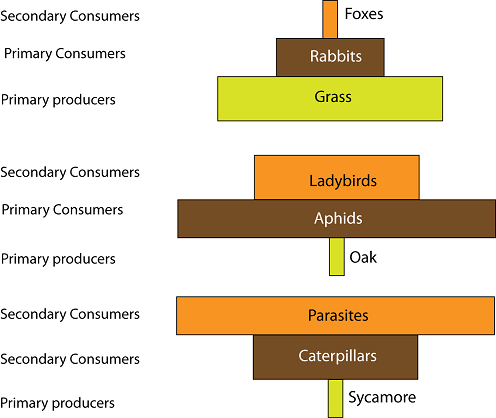 Secondary Consumers
Foxes
Primary Consumers
Rabbits
Primary producers
Grass

Secondary Consumers
Ladybirds
Primary Consumers
Aphids
Primary producers
Oak

Secondary Consumers
Parasites
Secondary Consumers
Caterpillars
Primary producers
Sycamore